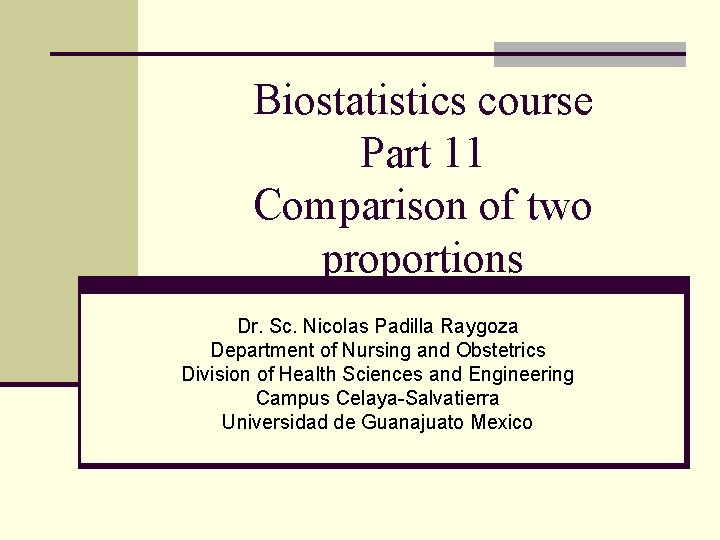 Biostatistics course
Part 11
Comparison of two proportions

Dr. Sc. Nicolas Padilla Raygoza
Department of Nursing and Obstetrics
Division of Health Sciences and Engineering
Campus Celaya-Salvatierra
Universidad de Guanajuato Mexico